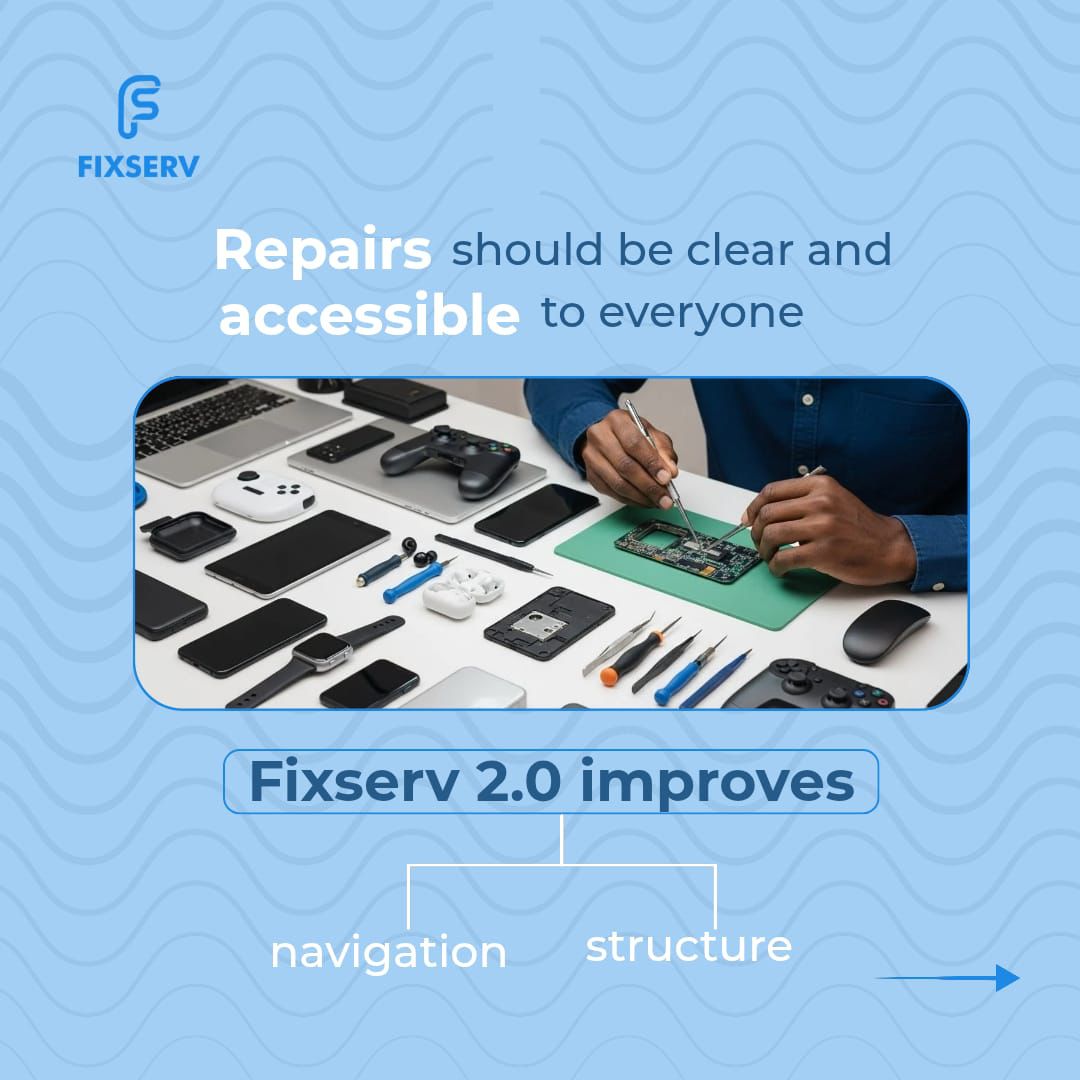 FIXSERV

Repairs should be clear and accessible to everyone

Fixserv 2.0 improves

navigation structure